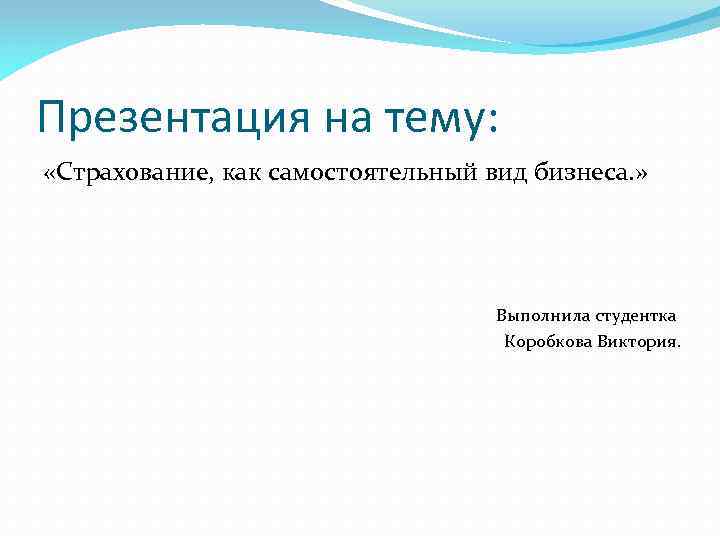 Презентация на тему:

«Страхование, как самостоятельный вид бизнеса.»

Выполнила студентка
Коробкова Виктория.